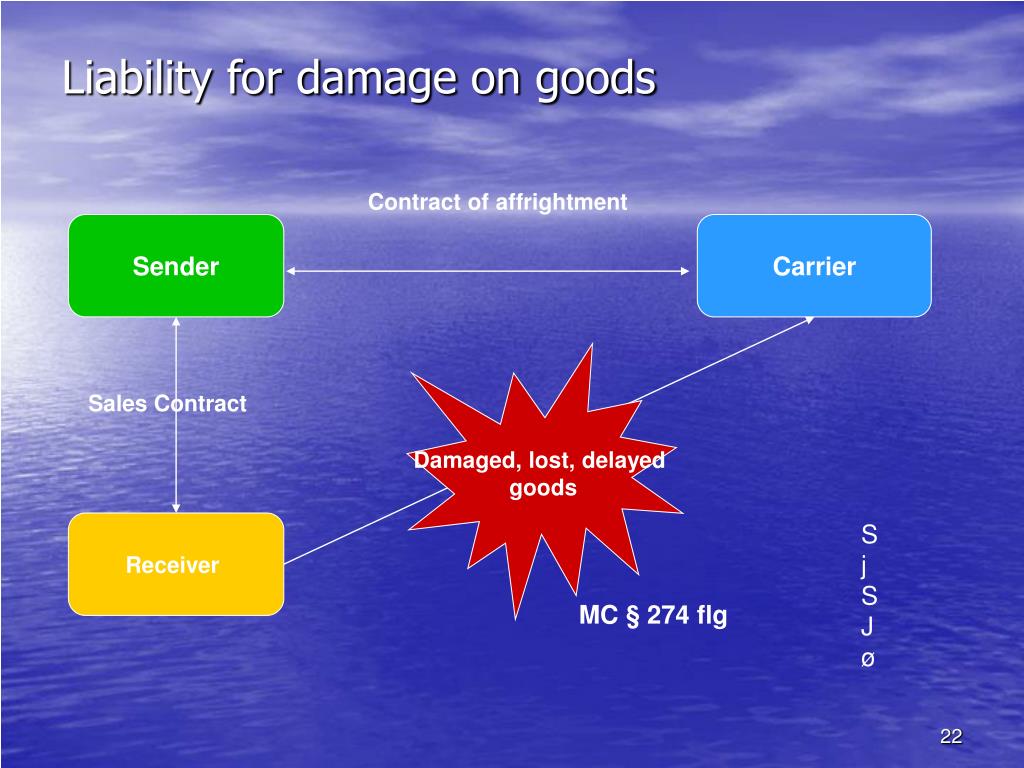 Liability for damage on goods

Contract of affrightment

Sender

Carrier

Sales Contract

Damaged, lost, delayed goods

Receiver

MC § 274 flg

S
j
S
J
ø

22